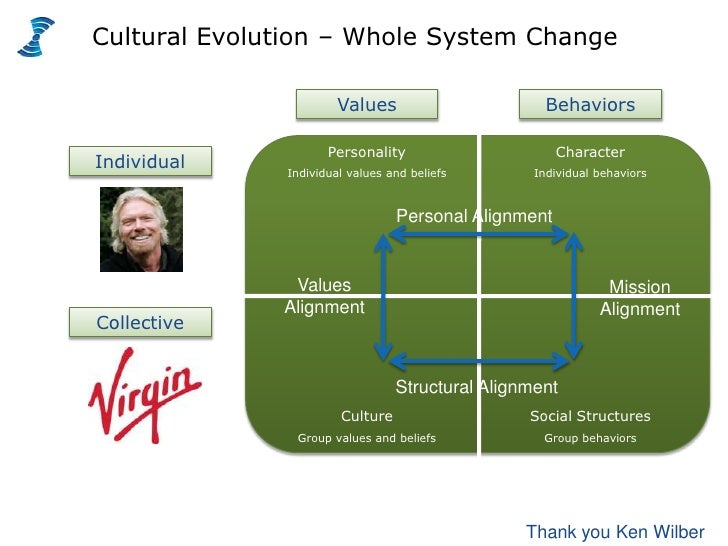 Cultural Evolution – Whole System Change

Values

Behaviors

Individual

Collective

Virgin

Personality
Individual values and beliefs

Character
Individual behaviors

Personal Alignment

Values Alignment

Mission Alignment

Structural Alignment

Culture
Group values and beliefs

Social Structures
Group behaviors

Thank you Ken Wilber